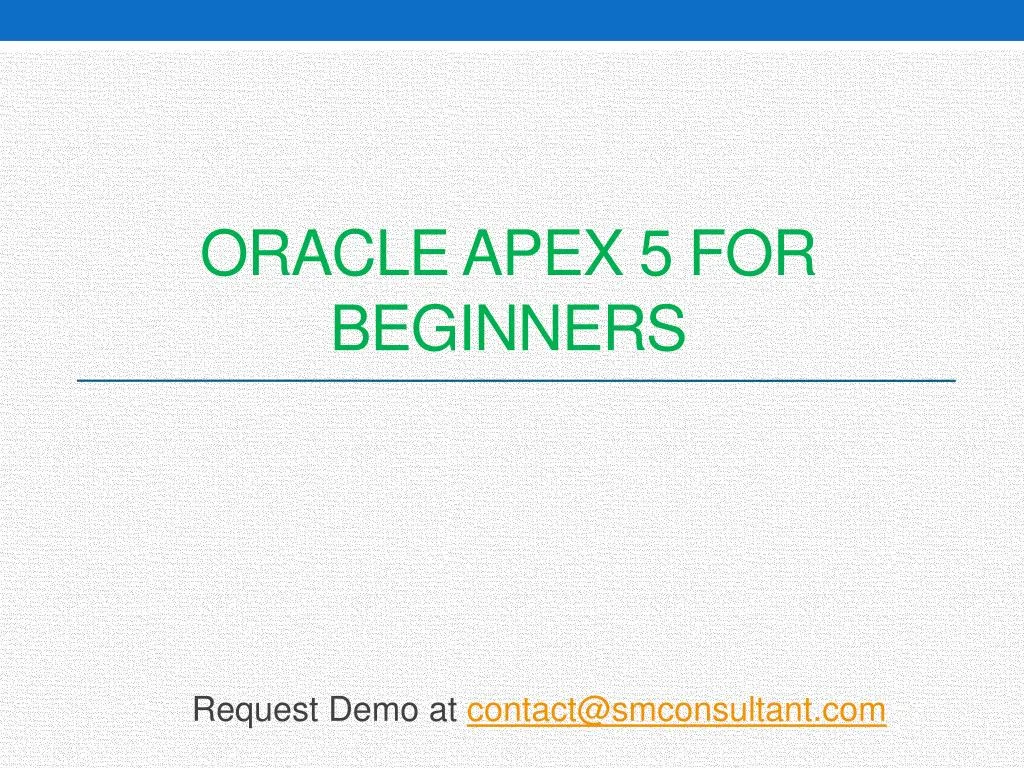 ORACLE APEX 5 FOR BEGINNERS

Request Demo at contact@smconsultant.com